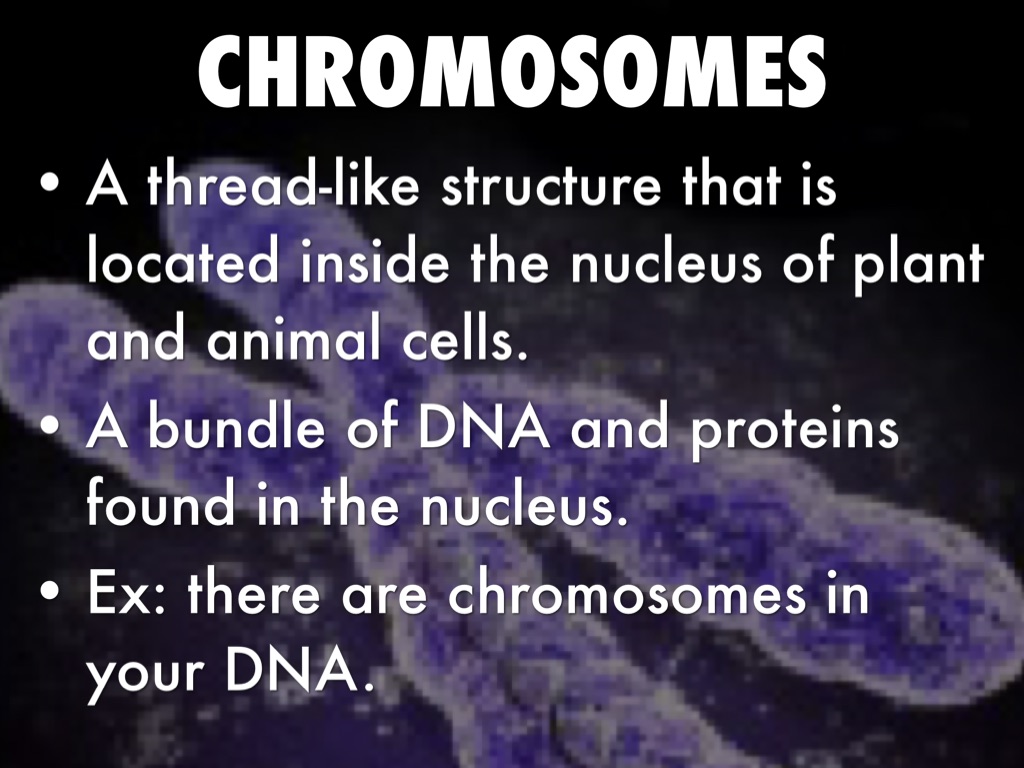 CHROMOSOMES

• A thread-like structure that is located inside the nucleus of plant and animal cells.

• A bundle of DNA and proteins found in the nucleus.

• Ex: there are chromosomes in your DNA.